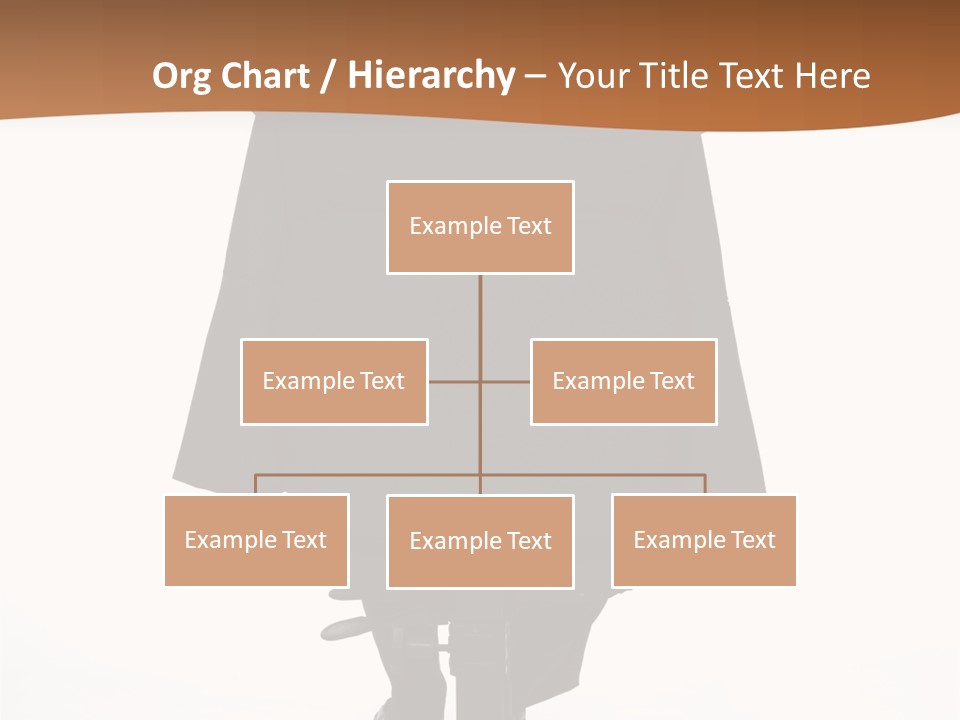 Org Chart / Hierarchy – Your Title Text Here

Example Text

Example Text

Example Text

Example Text

Example Text

Example Text